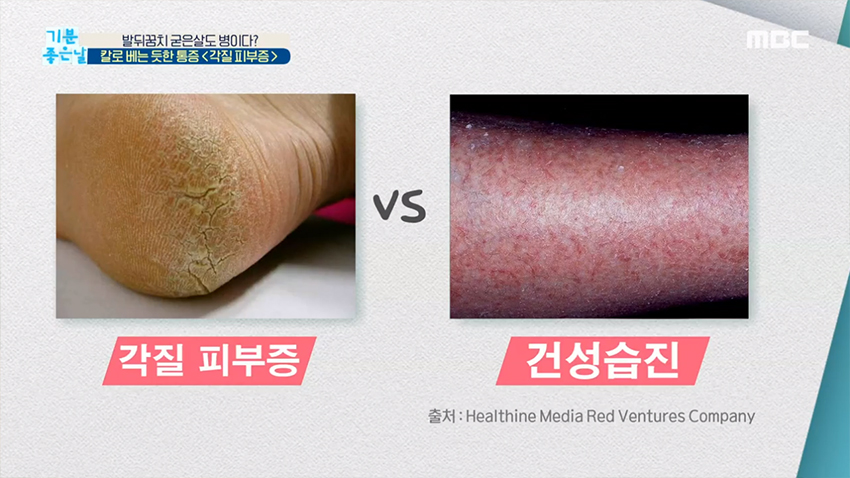 기분 좋은날

발뒤꿈치 굳은살도 병이다?
칼로 베는 듯한 통증 <각질 피부증>

MBC

VS

각질 피부증

건성습진

출처 : Healthine Media Red Ventures Company